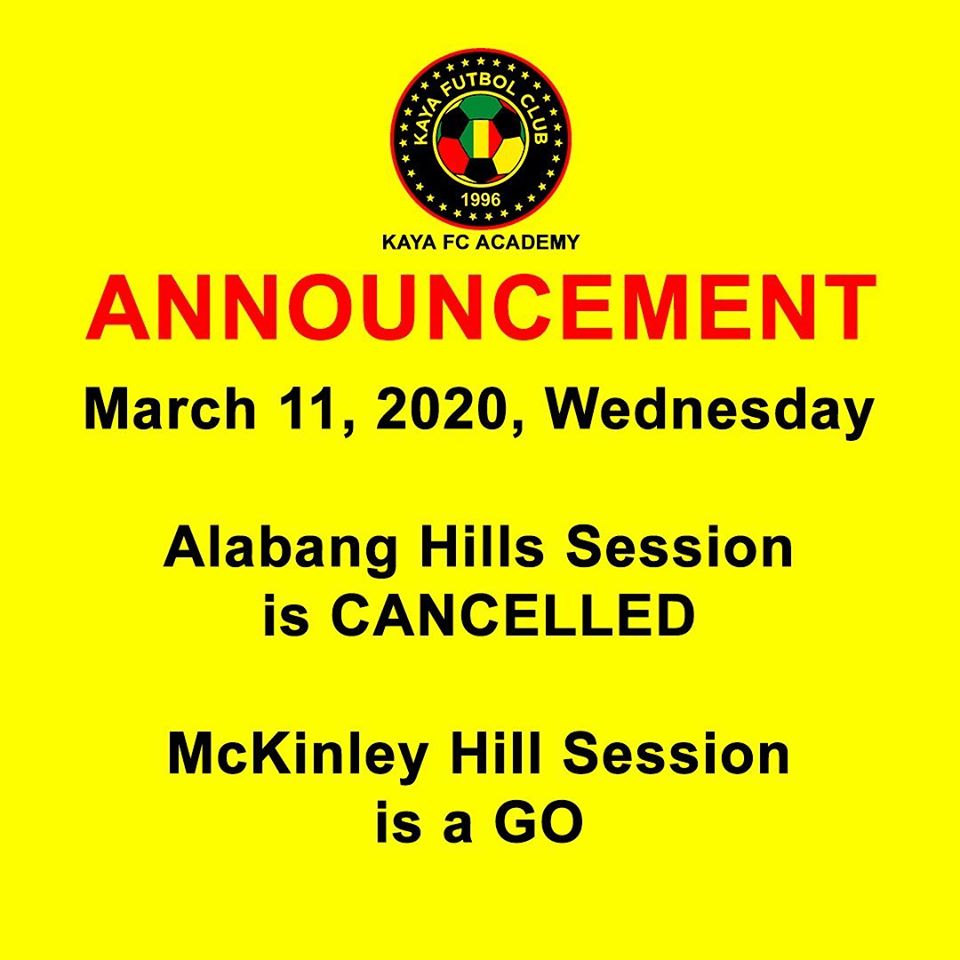 KAYA FUTBOL CLUB
1996
KAYA FC ACADEMY

ANNOUNCEMENT

March 11, 2020, Wednesday

Alabang Hills Session is CANCELLED

McKinley Hill Session is a GO